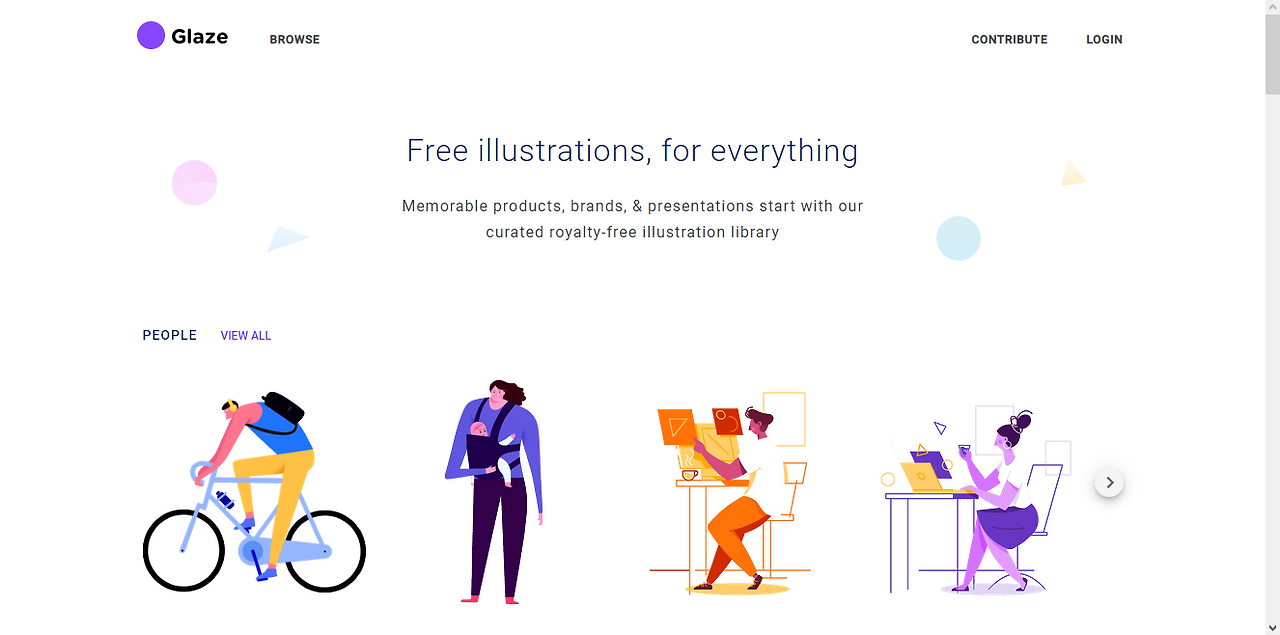 Glaze BROWSE CONTRIBUTE LOGIN

Free illustrations, for everything

Memorable products, brands, & presentations start with our curated royalty-free illustration library

PEOPLE VIEW ALL